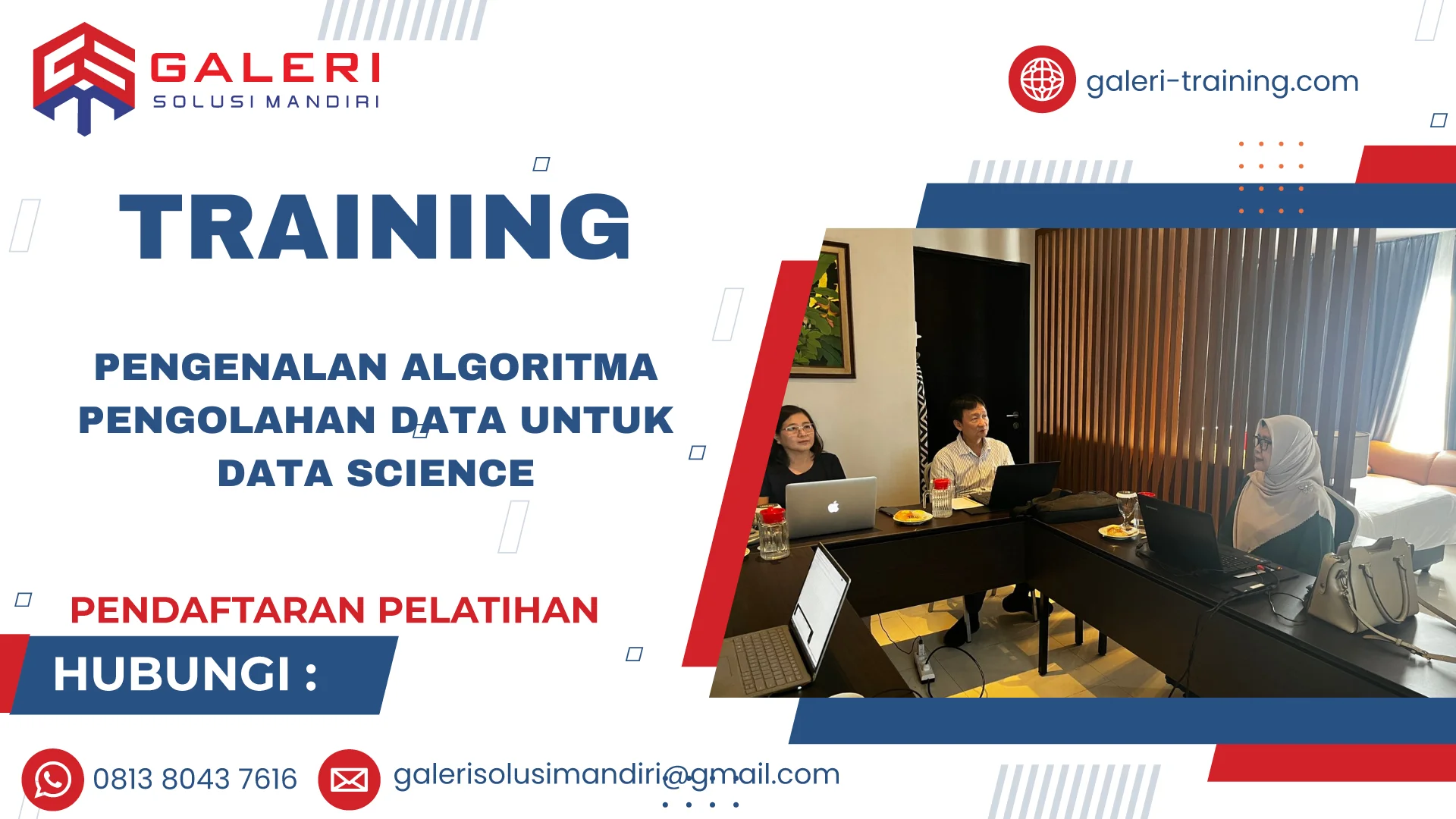 GALERI
SOLUSI MANDIRI

galeri-training.com

TRAINING

PENGENALAN ALGORITMA PENGOLAHAN DATA UNTUK DATA SCIENCE

PENDAFTARAN PELATIHAN

HUBUNGI :

0813 8043 7616

galerisolusimandiri@gmail.com